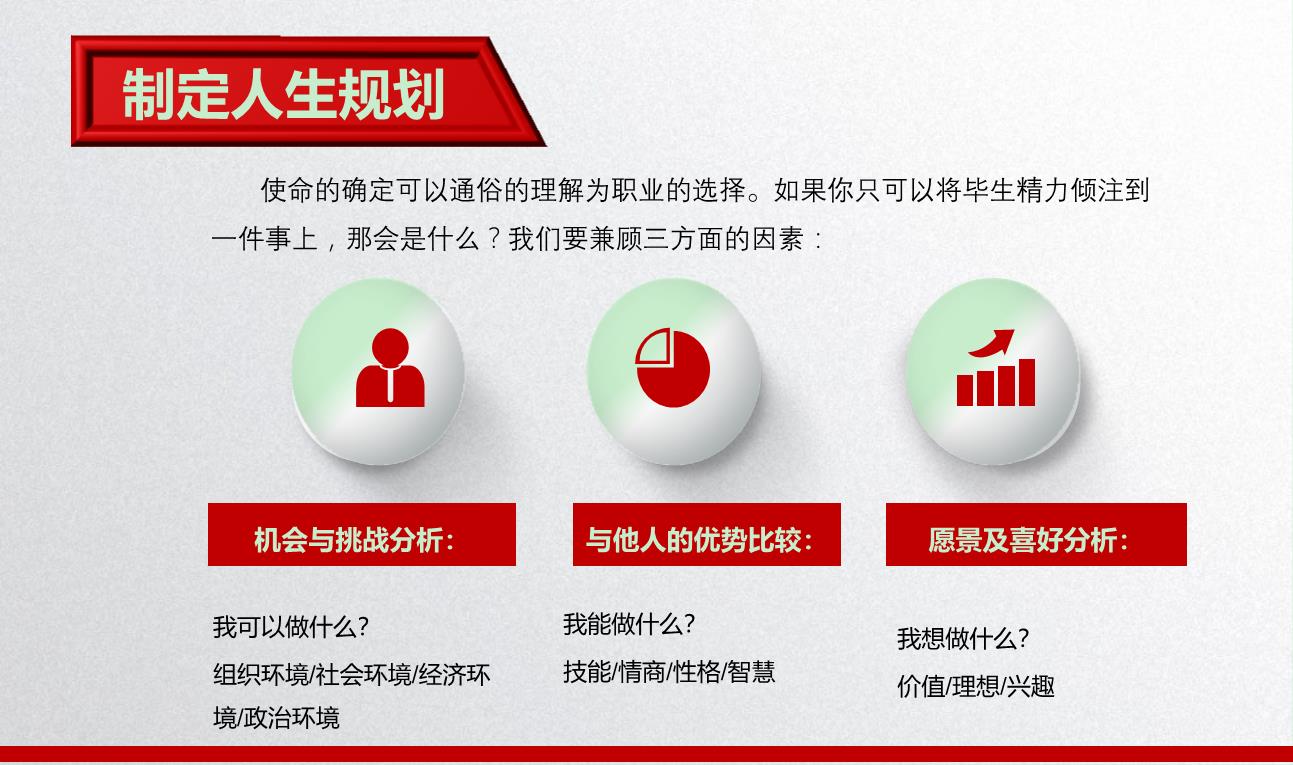 制定人生规划

使命的确定可以通俗的理解为职业的选择。如果你只可以将毕生精力倾注到一件事上，那会是什么？我们要兼顾三方面的因素：

机会与挑战分析：

我可以做什么?

组织环境/社会环境/经济环境/政治环境

与他人的优势比较：

我能做什么?

技能/情商/性格/智慧

愿景及喜好分析：

我想做什么?

价值/理想/兴趣